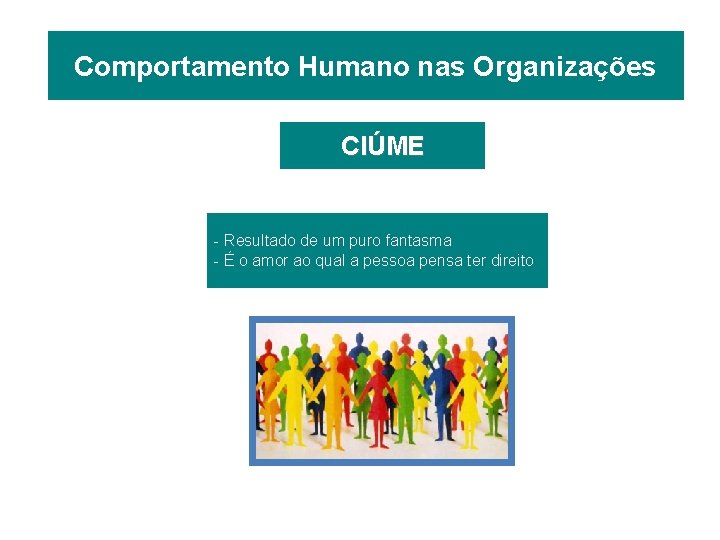 Comportamento Humano nas Organizações

CIÚME

- Resultado de um puro fantasma
- É o amor ao qual a pessoa pensa ter direito